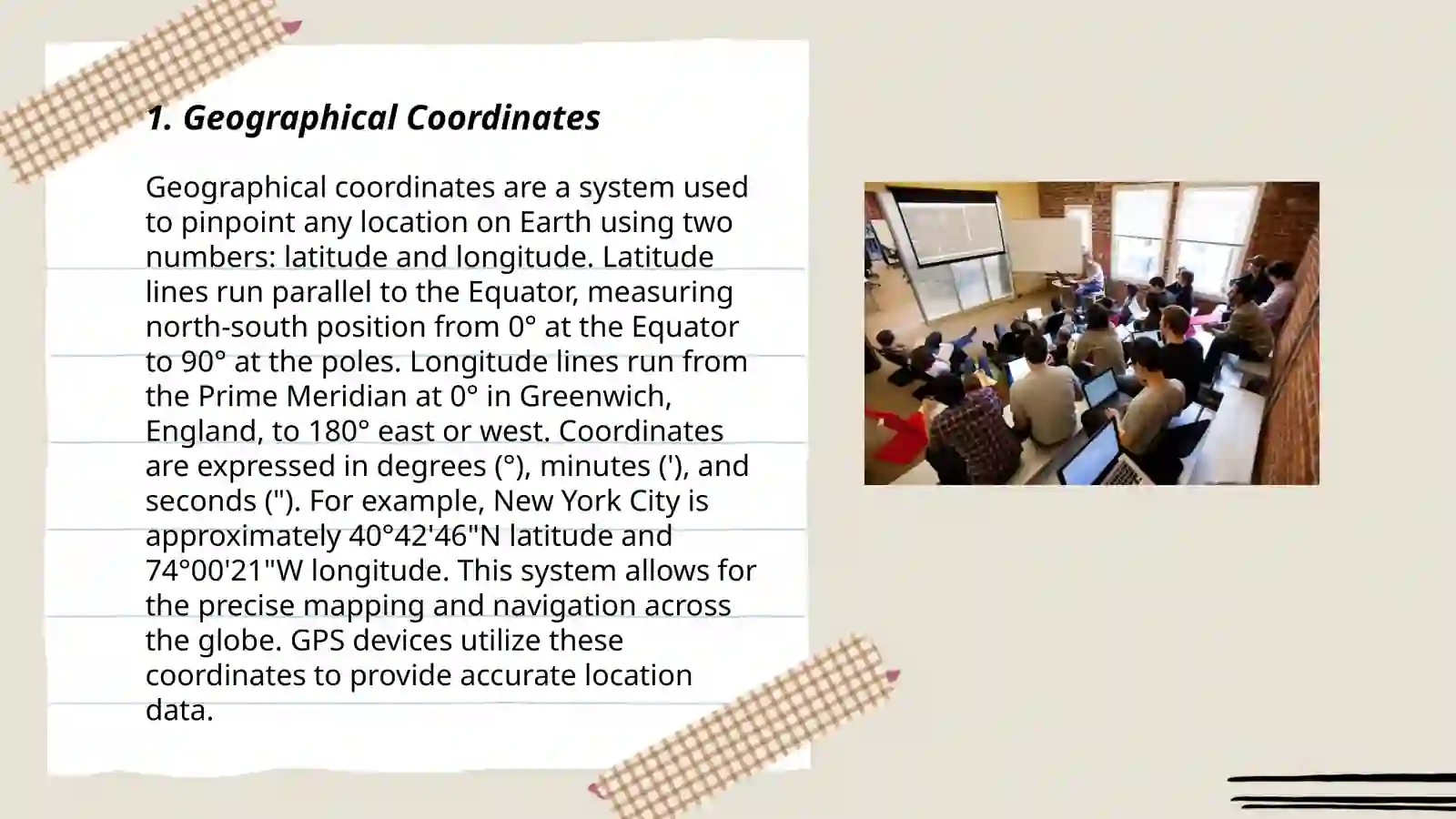 1. Geographical Coordinates

Geographical coordinates are a system used to pinpoint any location on Earth using two numbers: latitude and longitude. Latitude lines run parallel to the Equator, measuring north-south position from 0° at the Equator to 90° at the poles. Longitude lines run from the Prime Meridian at 0° in Greenwich, England, to 180° east or west. Coordinates are expressed in degrees (°), minutes ('), and seconds ("). For example, New York City is approximately 40°42'46"N latitude and 74°00'21"W longitude. This system allows for the precise mapping and navigation across the globe. GPS devices utilize these coordinates to provide accurate location data.